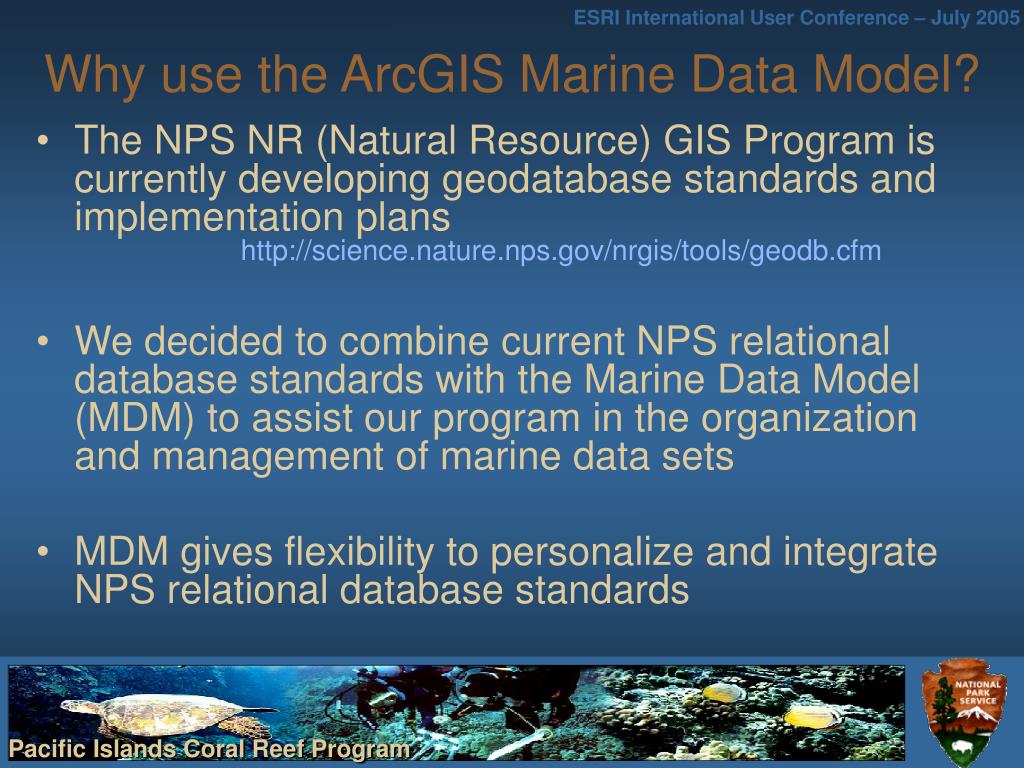 ESRI International User Conference – July 2005

Why use the ArcGIS Marine Data Model?

• The NPS NR (Natural Resource) GIS Program is currently developing geodatabase standards and implementation plans
http://science.nature.nps.gov/nrgis/tools/geodb.cfm

• We decided to combine current NPS relational database standards with the Marine Data Model (MDM) to assist our program in the organization and management of marine data sets

• MDM gives flexibility to personalize and integrate NPS relational database standards

Pacific Islands Coral Reef Program

NATIONAL PARK SERVICE